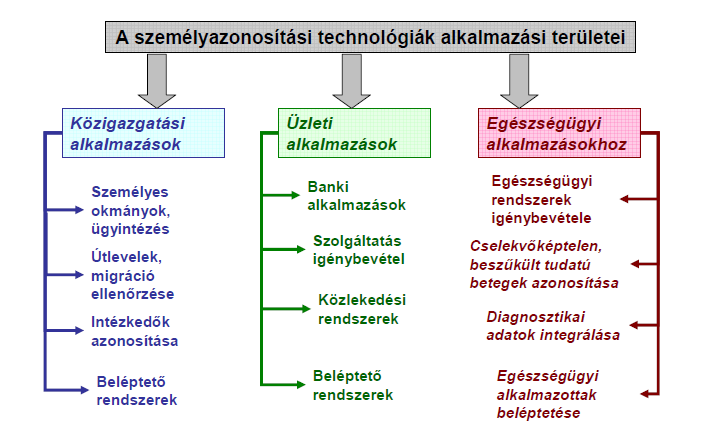 A személyazonosítási technológiák alkalmazási területei

Közigazgatási alkalmazások

Személyes okmányok, ügyintézés

Útlevelek, migráció ellenőrzése

Intézkedők azonosítása

Beléptető rendszerek

Üzleti alkalmazások

Banki alkalmazások

Szolgáltatás igénybevétel

Közlekedési rendszerek

Beléptető rendszerek

Egészségügyi alkalmazásokhoz

Egészségügyi rendszerek igénybevétele

Cselekvőképtelen, beszűkült tudatú betegek azonosítása

Diagnosztikai adatok integrálása

Egészségügyi alkalmazottak beléptetése